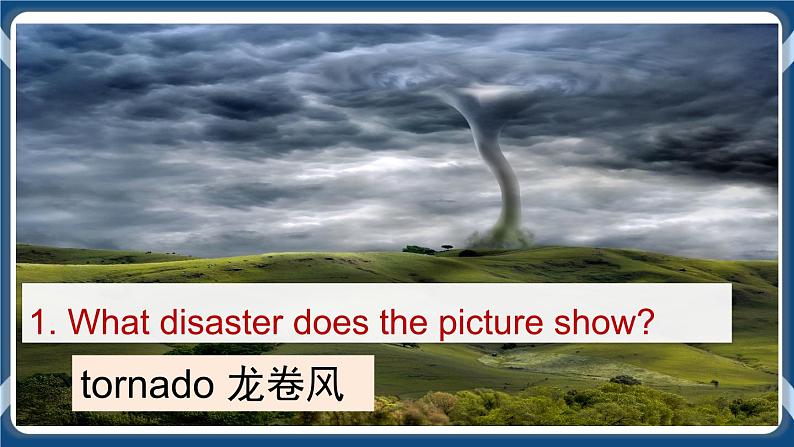 1. What disaster does the picture show?

tornado 龙卷风